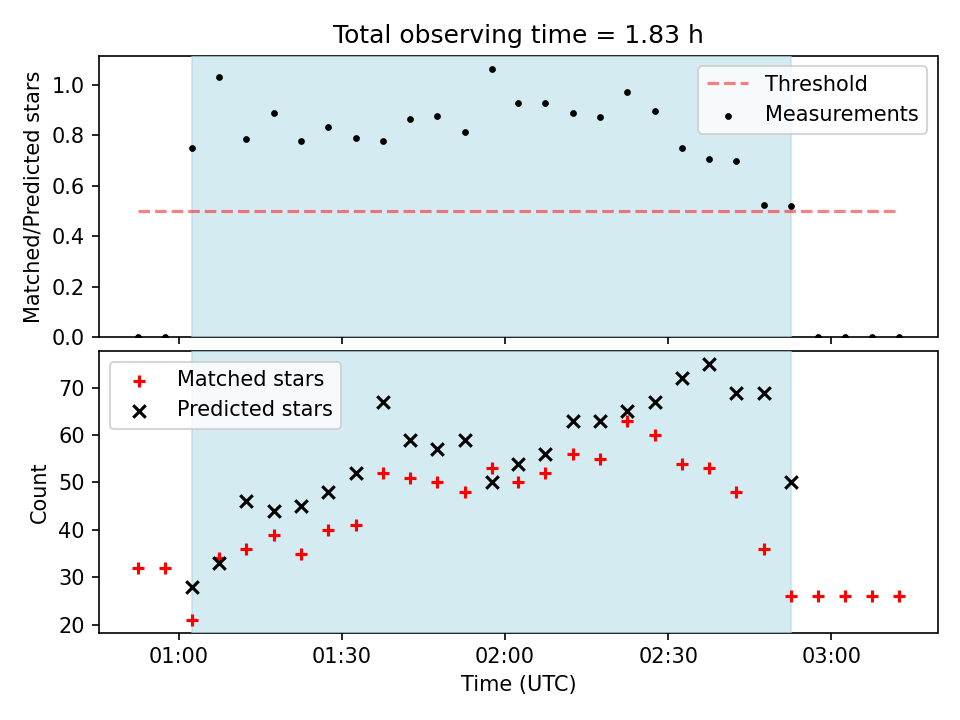 Total observing time = 1.83 h

Matched/Predicted stars

1.0
0.8
0.6
0.4
0.2
0.0

Threshold
Measurements

Count

70
60
50
40
30
20

Matched stars
Predicted stars

01:00
01:30
02:00
02:30
03:00

Time (UTC)